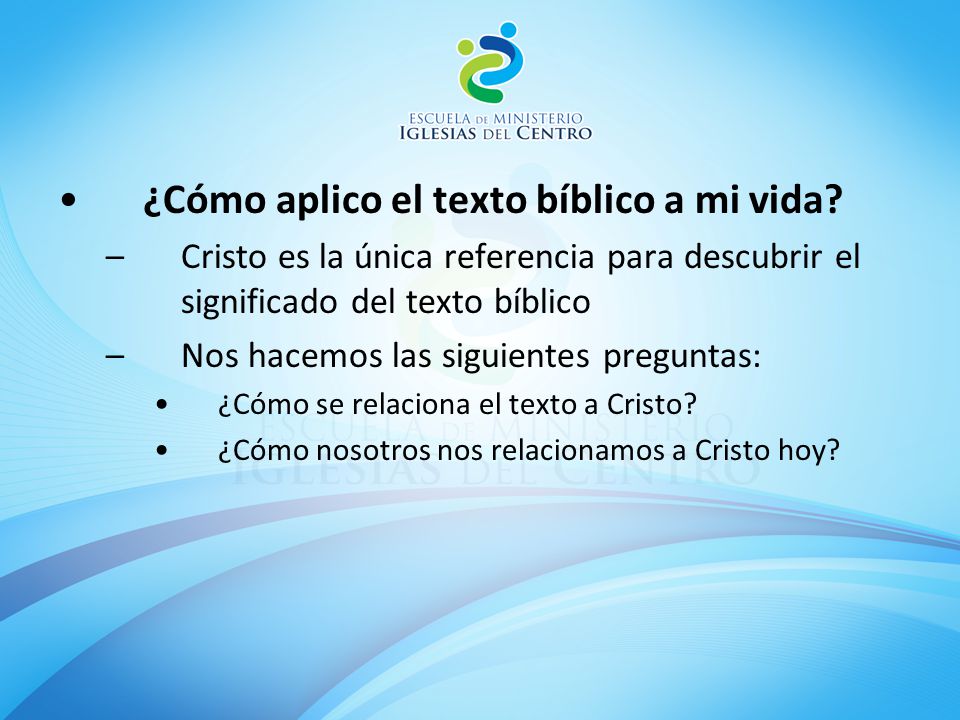 ESCUELA DE MINISTERIO
IGLESIAS DEL CENTRO

• ¿Cómo aplico el texto bíblico a mi vida?
– Cristo es la única referencia para descubrir el significado del texto bíblico
– Nos hacemos las siguientes preguntas:
• ¿Cómo se relaciona el texto a Cristo?
• ¿Cómo nosotros nos relacionamos a Cristo hoy?

ESCUELA DE MINISTERIO
IGLESIAS DEL CENTRO